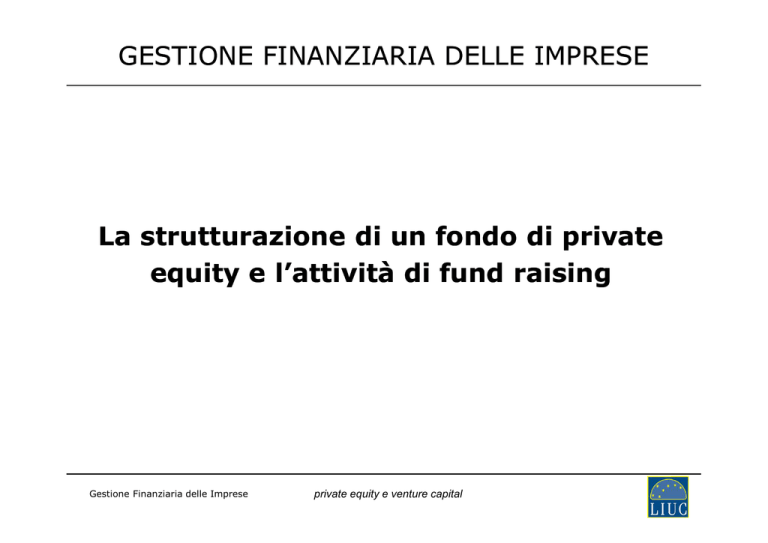 GESTIONE FINANZIARIA DELLE IMPRESE

La strutturazione di un fondo di private equity e l'attività di fund raising

Gestione Finanziaria delle Imprese

private equity e venture capital

LIUC